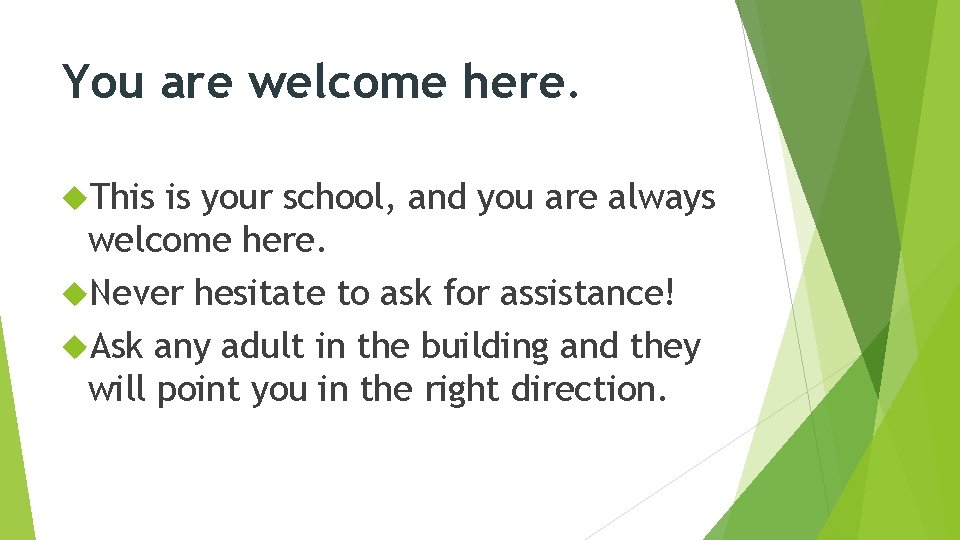 You are welcome here.

This is your school, and you are always welcome here.

Never hesitate to ask for assistance!

Ask any adult in the building and they will point you in the right direction.